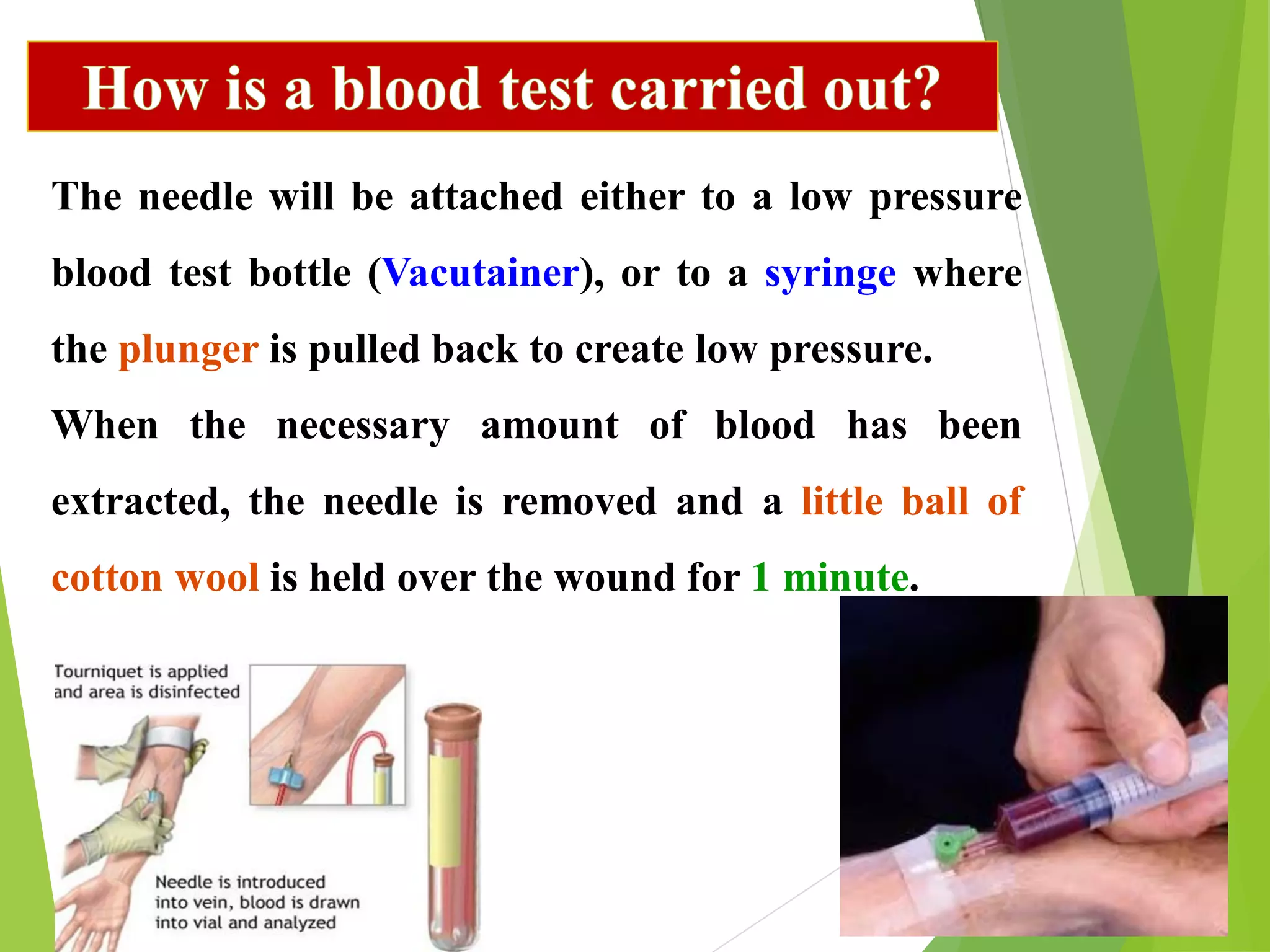 How is a blood test carried out?

The needle will be attached either to a low pressure blood test bottle (Vacutainer), or to a syringe where the plunger is pulled back to create low pressure.

When the necessary amount of blood has been extracted, the needle is removed and a little ball of cotton wool is held over the wound for 1 minute.

Tourniquet is applied and area is disinfected

Needle is introduced into vein, blood is drawn into vial and analyzed